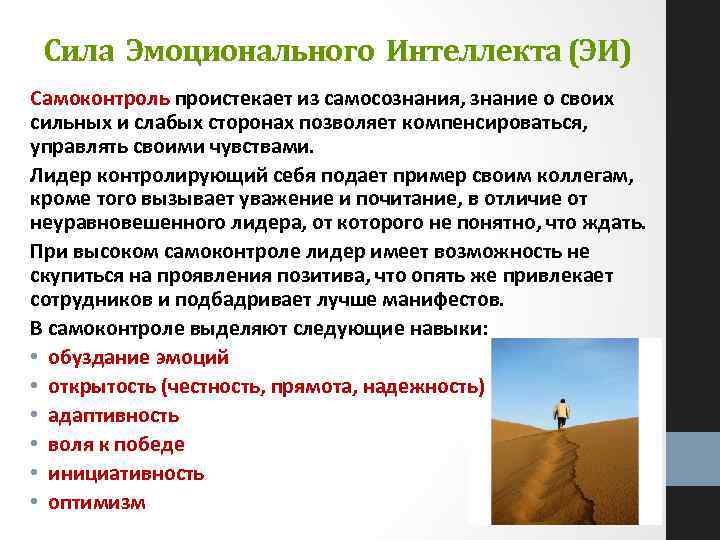 Сила Эмоционального Интеллекта (ЭИ)

Самоконтроль проистекает из самосознания, знание о своих сильных и слабых сторонах позволяет компенсироваться, управлять своими чувствами.

Лидер контролирующий себя подает пример своим коллегам, кроме того вызывает уважение и почитание, в отличие от неуравновешенного лидера, от которого не понятно, что ждать.

При высоком самоконтроле лидер имеет возможность не скупиться на проявления позитива, что опять же привлекает сотрудников и подбадривает лучше манифестов.

В самоконтроле выделяют следующие навыки:

• обуздание эмоций
• открытость (честность, прямота, надежность)
• адаптивность
• воля к победе
• инициативность
• оптимизм